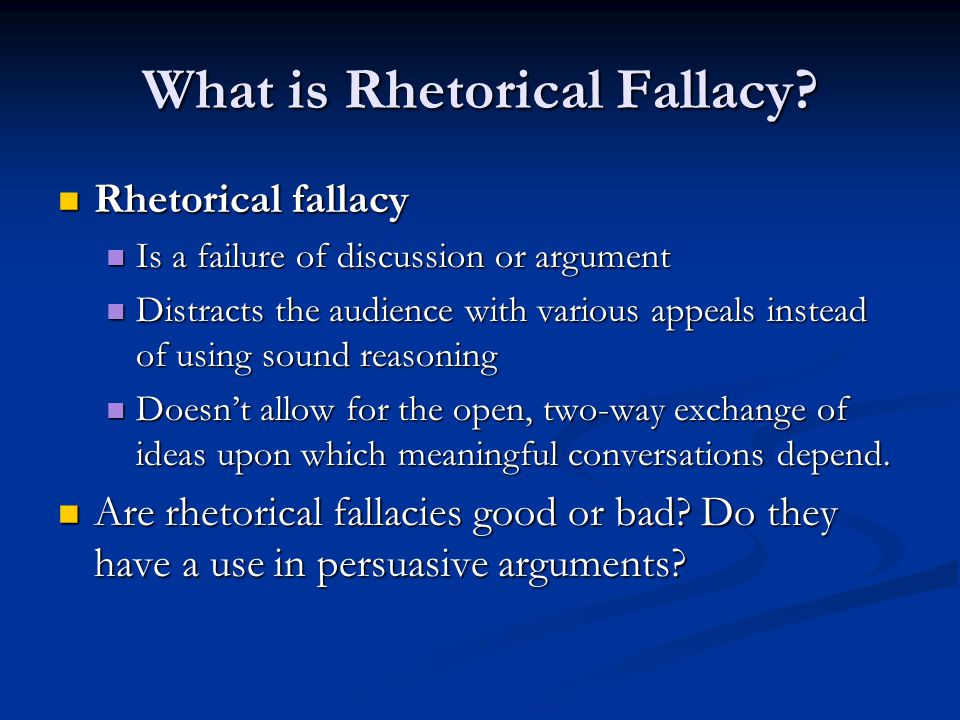 What is Rhetorical Fallacy?

Rhetorical fallacy

Is a failure of discussion or argument

Distracts the audience with various appeals instead of using sound reasoning

Doesn't allow for the open, two-way exchange of ideas upon which meaningful conversations depend.

Are rhetorical fallacies good or bad? Do they have a use in persuasive arguments?